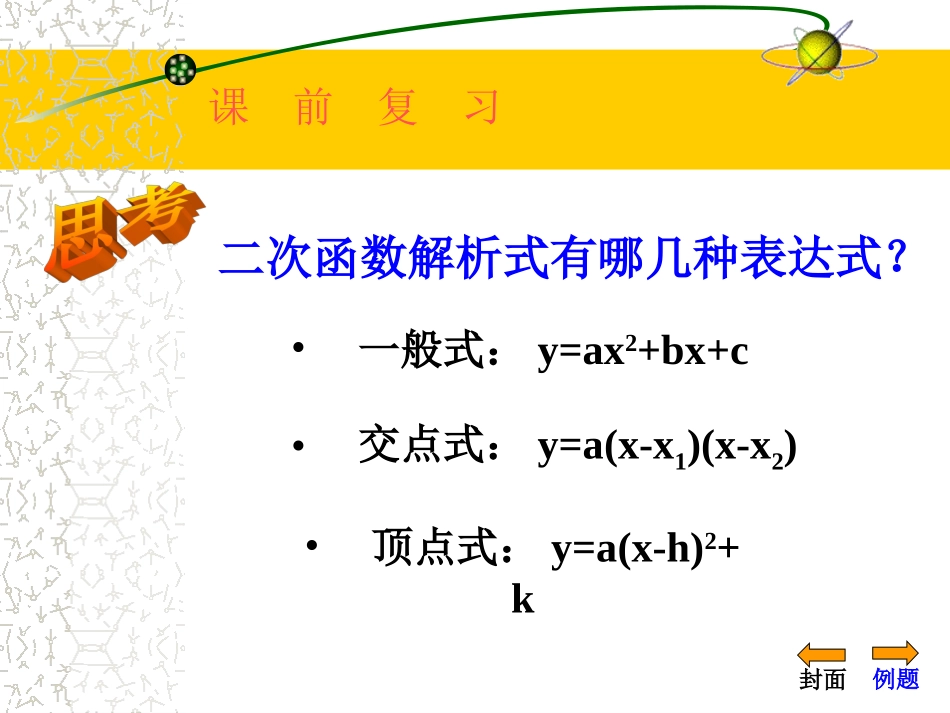 课 前 复 习

思考

二次函数解析式有哪几种表达式？

• 一般式： $y=ax^2+bx+c$

• 交点式： $y=a(x-x_1)(x-x_2)$

• 顶点式： $y=a(x-h)^2+k$

封面 例题